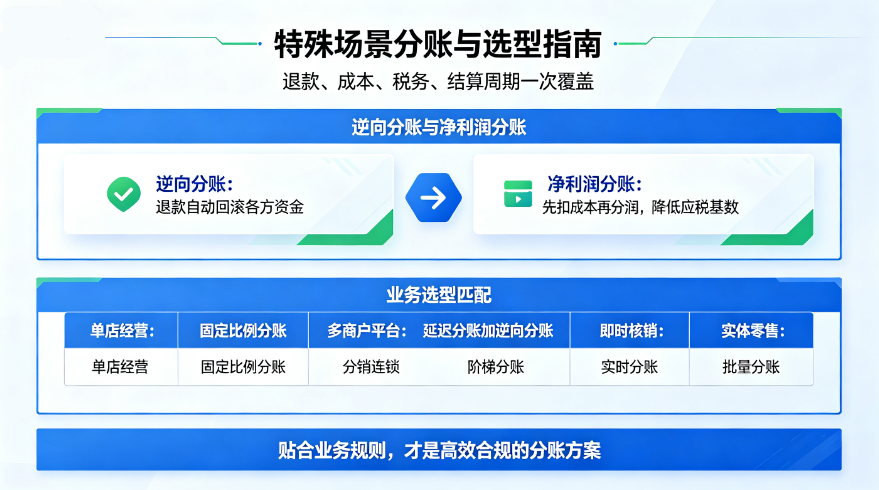 特殊场景分账与选型指南

退款、成本、税务、结算周期一次覆盖

逆向分账与净利润分账

逆向分账：
退款自动回滚各方资金

净利润分账：
先扣成本再分润，降低应税基数

业务选型匹配

| 单店经营： | 固定比例分账 | 多商户平台： | 延迟分账加逆向分账 | 即时核销： | 实体零售： |
|---|---|---|---|---|---|
| 单店经营 | 固定比例分账 | 分销连锁 | 阶梯分账 | 实时分账 | 批量分账 |

贴合业务规则，才是高效合规的分账方案